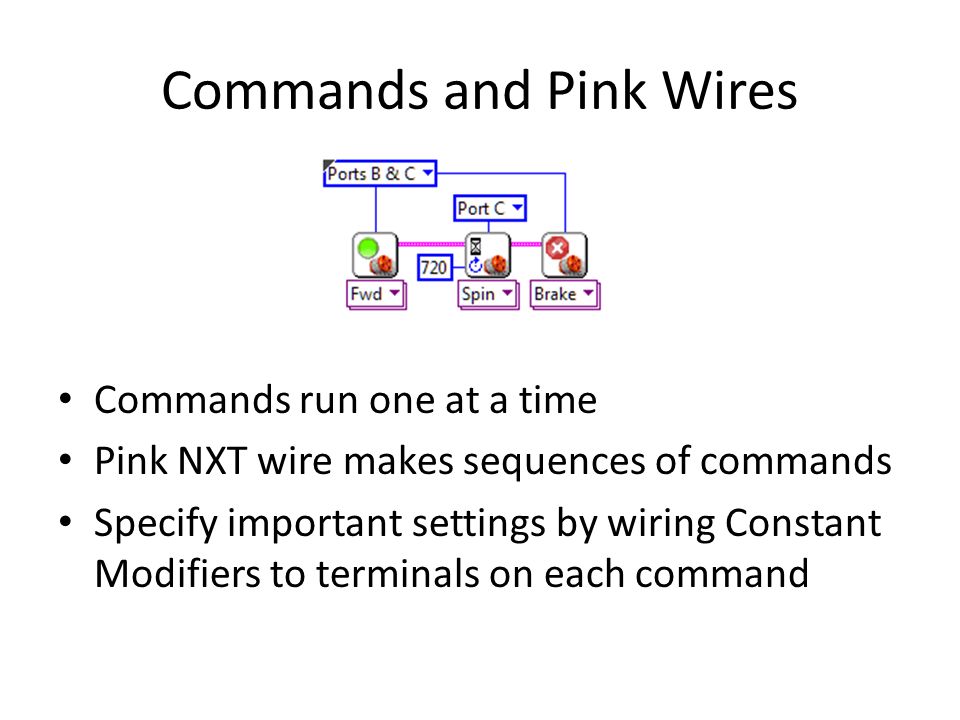 Commands and Pink Wires

Ports B & C
Port C
720
Fwd
Spin
Brake

• Commands run one at a time
• Pink NXT wire makes sequences of commands
• Specify important settings by wiring Constant Modifiers to terminals on each command